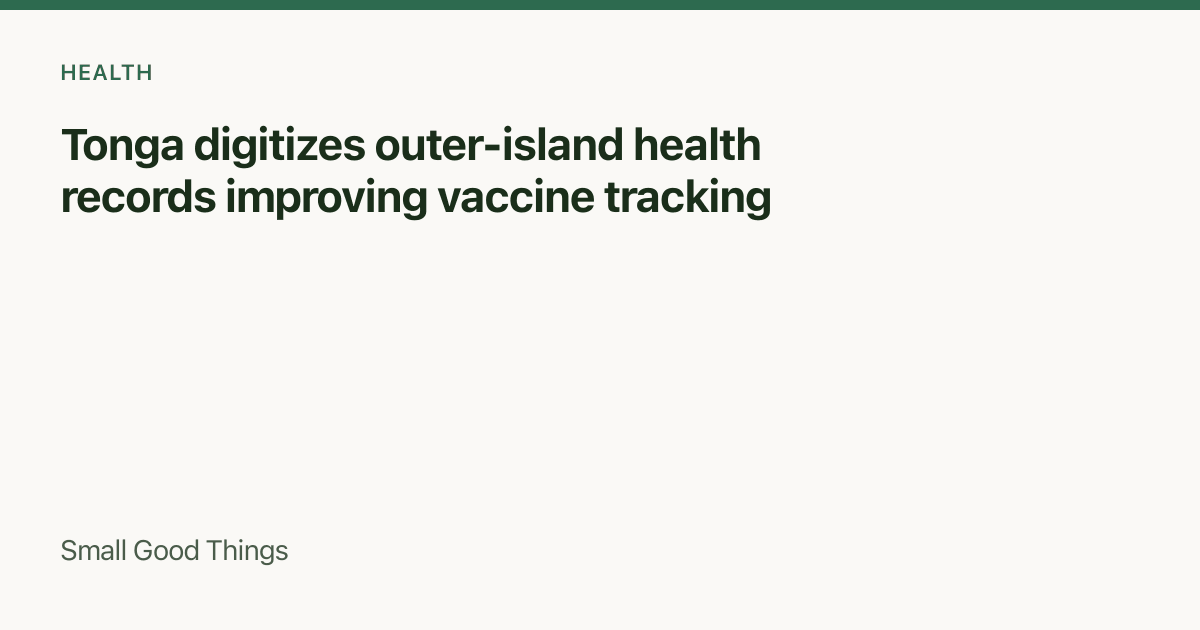 HEALTH

Tonga digitizes outer-island health records improving vaccine tracking

Small Good Things